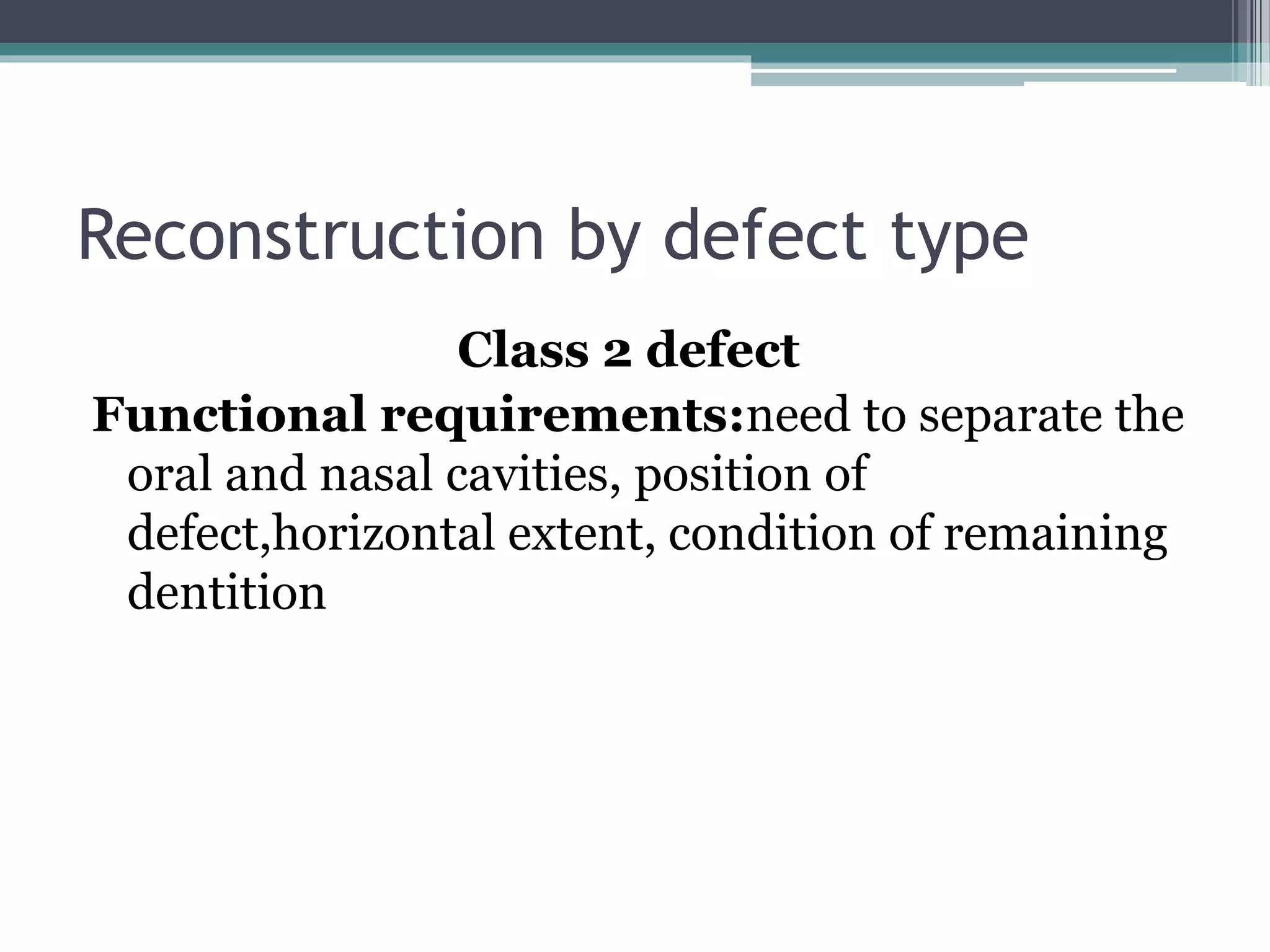 Reconstruction by defect type

Class 2 defect

Functional requirements:need to separate the oral and nasal cavities, position of defect,horizontal extent, condition of remaining dentition